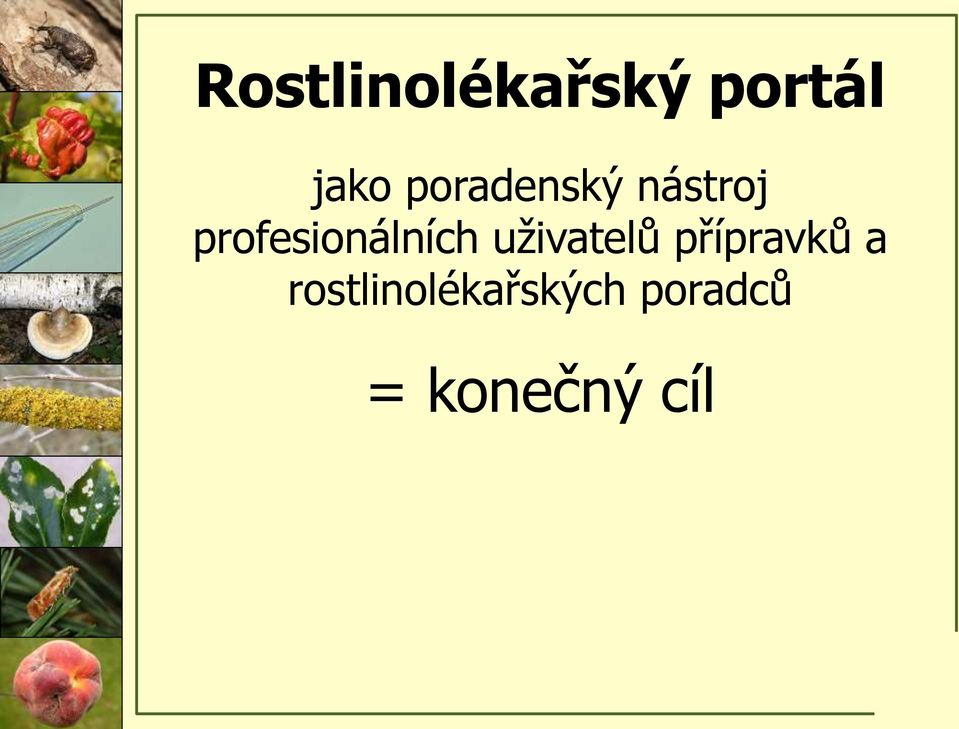 Rostlinolékařský portál

jako poradenský nástroj profesionálních uživatelů přípravků a rostlinolékařských poradců

= konečný cíl